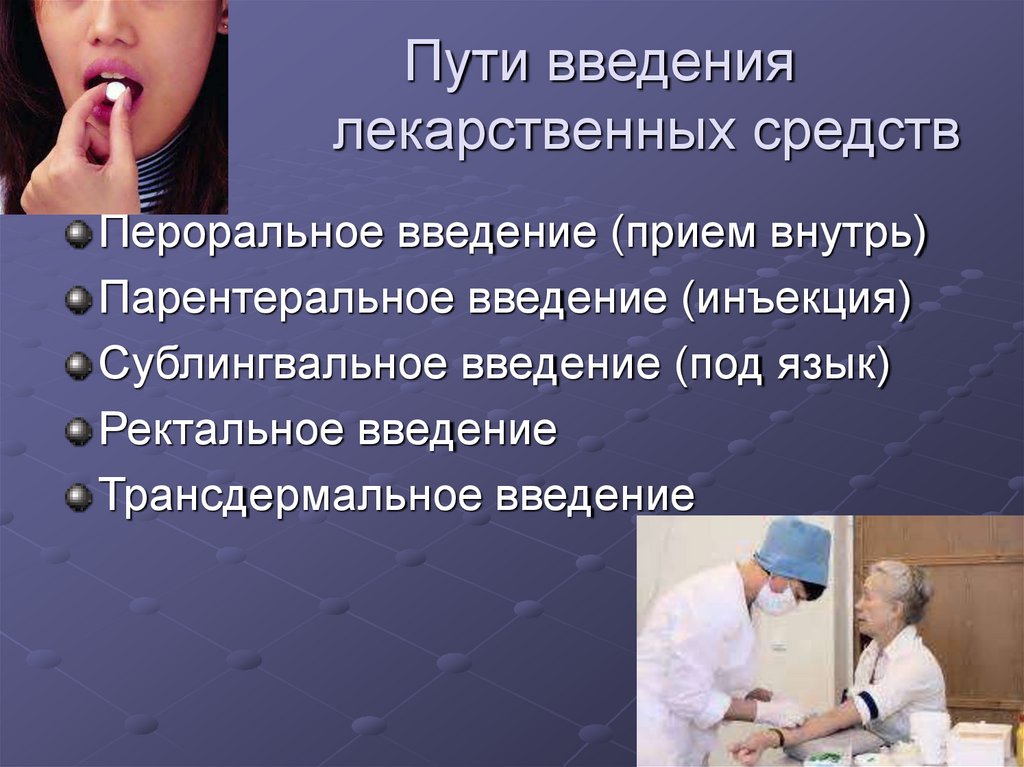 Пути введения лекарственных средств

Пероральное введение (прием внутрь)
Парентеральное введение (инъекция)
Сублингвальное введение (под язык)
Ректальное введение
Трансдермальное введение